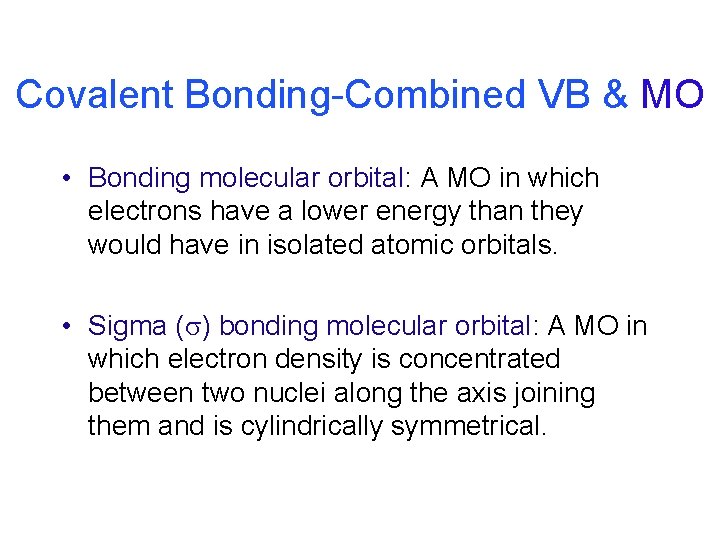 Covalent Bonding-Combined VB & MO

• Bonding molecular orbital: A MO in which electrons have a lower energy than they would have in isolated atomic orbitals.

• Sigma ($\sigma$) bonding molecular orbital: A MO in which electron density is concentrated between two nuclei along the axis joining them and is cylindrically symmetrical.